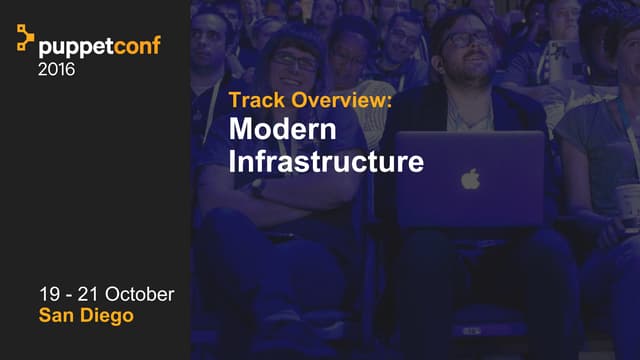 puppetconf
2016

Track Overview:
Modern Infrastructure

19 - 21 October
San Diego